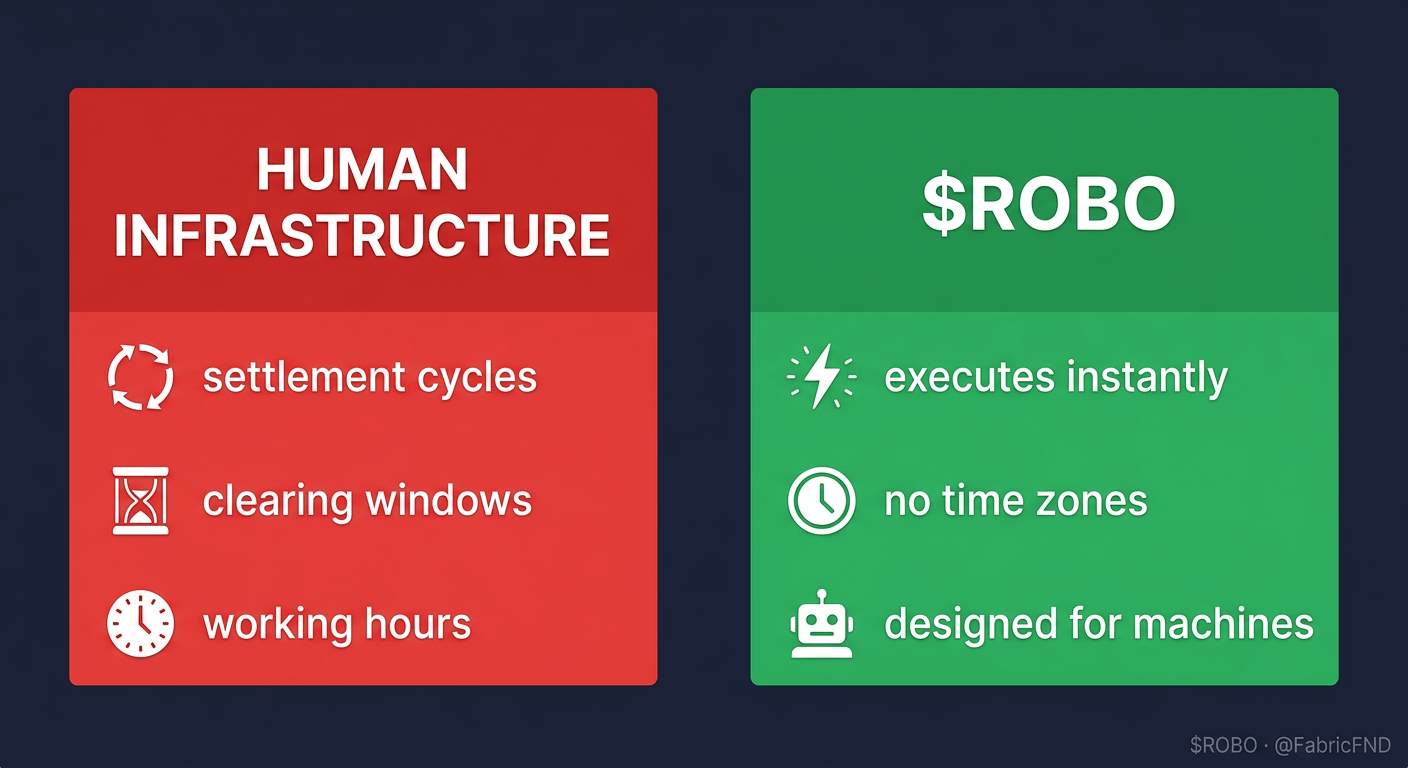 HUMAN INFRASTRUCTURE

settlement cycles

clearing windows

working hours

\$ROBO

executes instantly

no time zones

designed for machines

\$ROBO · @FabricFND